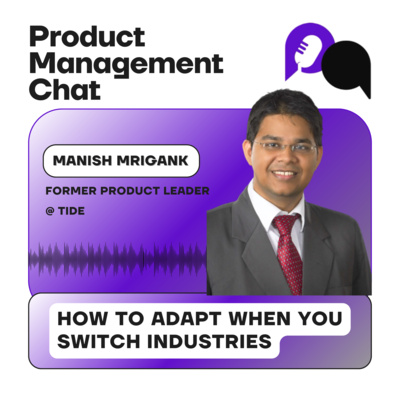 Product Management Chat

MANISH MRIGANK

FORMER PRODUCT LEADER @ TIDE

HOW TO ADAPT WHEN YOU SWITCH INDUSTRIES